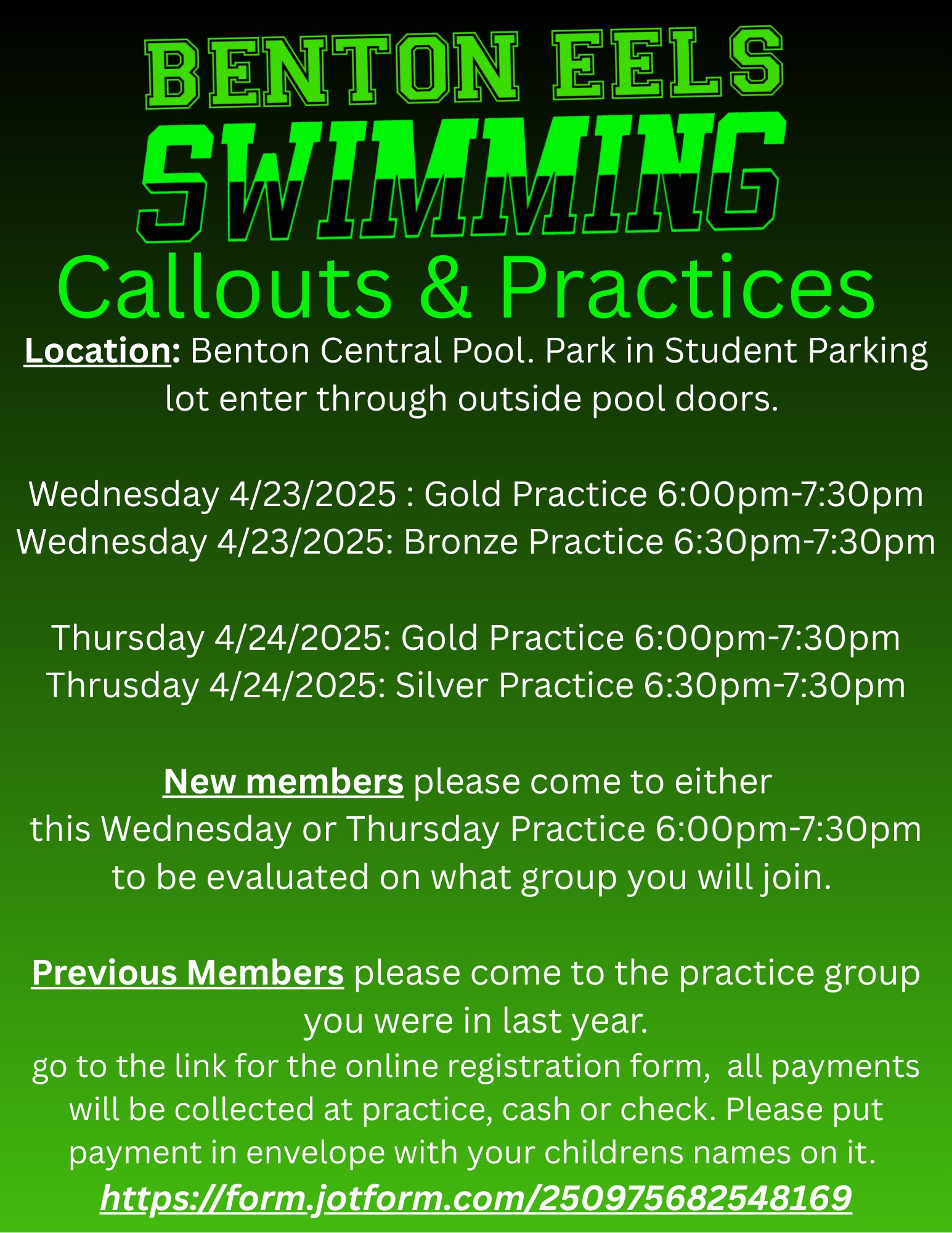 BENTON EELS
SWIMMING
Callouts & Practices

Location: Benton Central Pool. Park in Student Parking lot enter through outside pool doors.

Wednesday 4/23/2025 : Gold Practice 6:00pm-7:30pm
Wednesday 4/23/2025: Bronze Practice 6:30pm-7:30pm

Thursday 4/24/2025: Gold Practice 6:00pm-7:30pm
Thrusday 4/24/2025: Silver Practice 6:30pm-7:30pm

New members please come to either this Wednesday or Thursday Practice 6:00pm-7:30pm to be evaluated on what group you will join.

Previous Members please come to the practice group you were in last year.

go to the link for the online registration form, all payments will be collected at practice, cash or check. Please put payment in envelope with your childrens names on it.
https://form.jotform.com/250975682548169